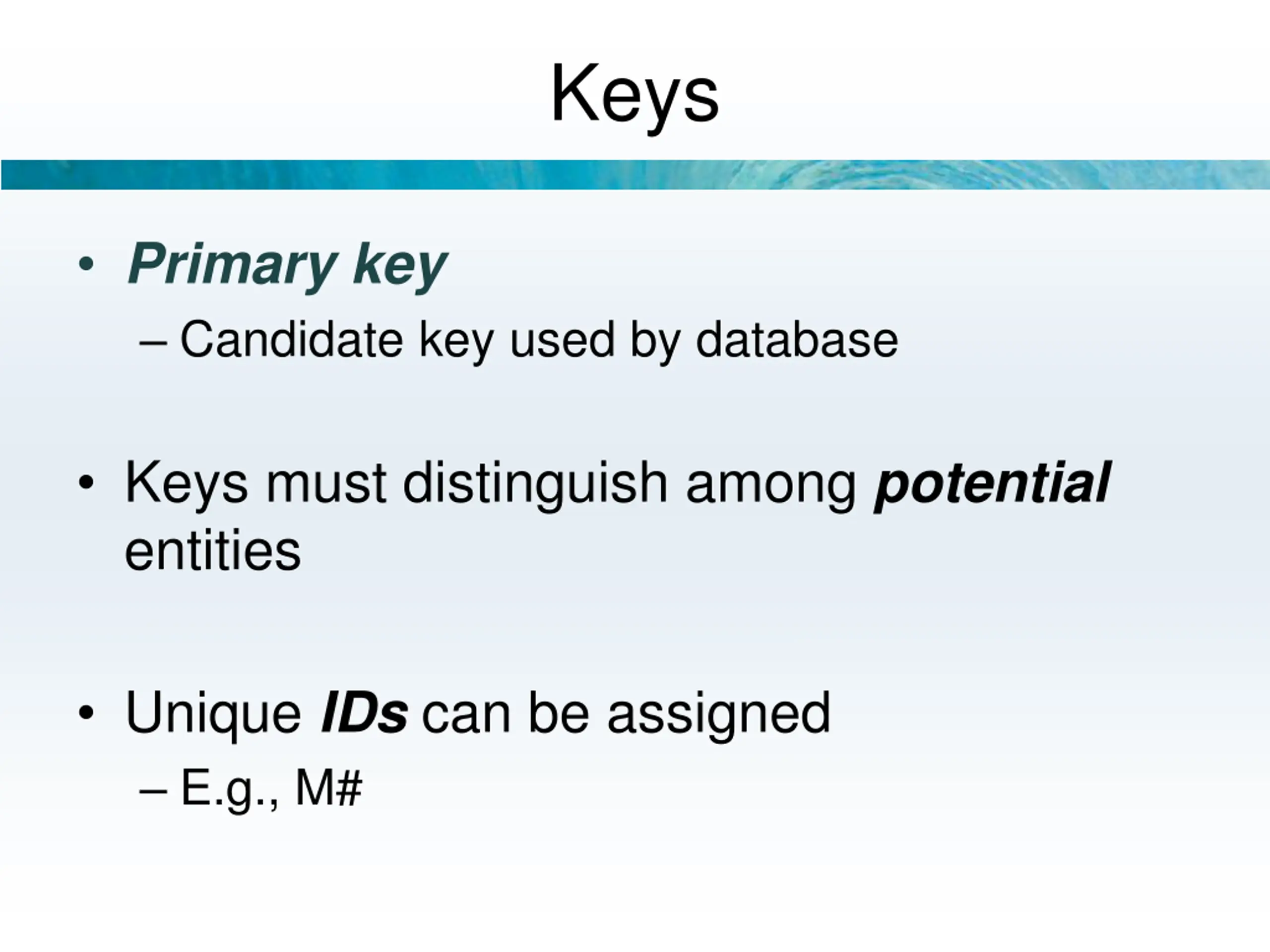 Keys

• Primary key
– Candidate key used by database

• Keys must distinguish among potential entities

• Unique IDs can be assigned
– E.g., M#